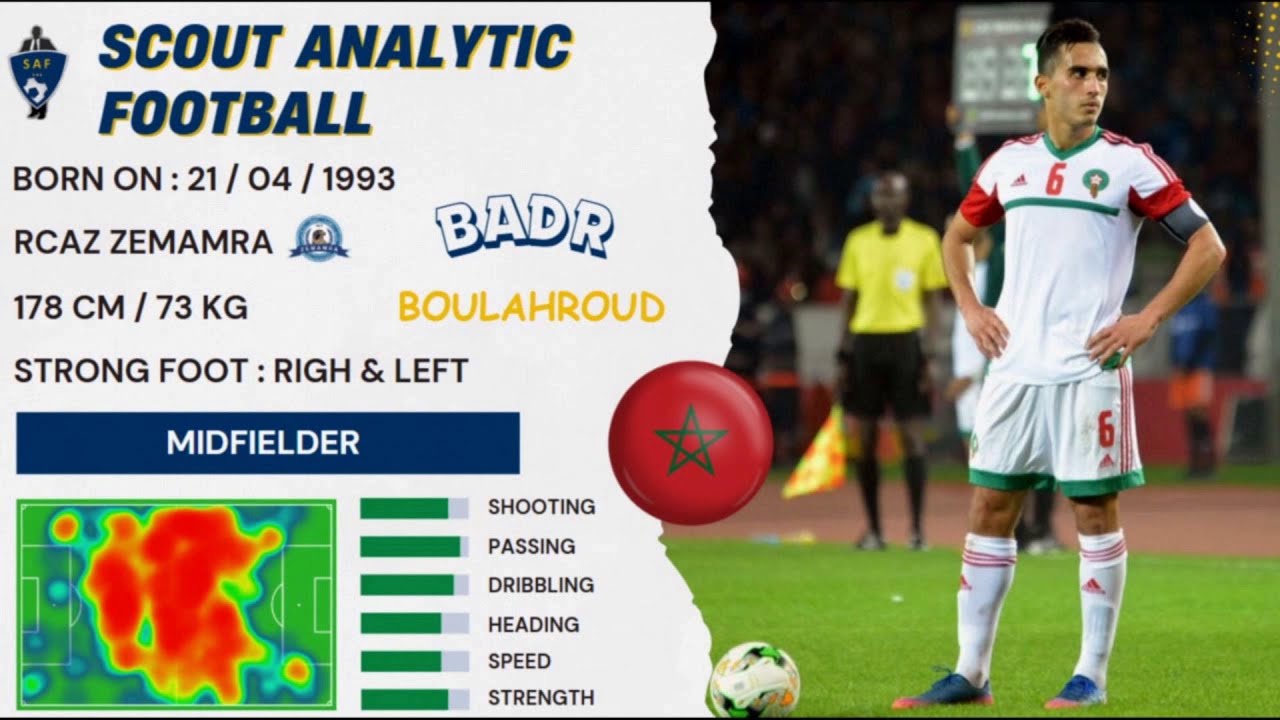 SAF

SCOUT ANALYTIC FOOTBALL

BORN ON : 21 / 04 / 1993

RCAZ ZEMAMRA

178 CM / 73 KG

STRONG FOOT : RIGH & LEFT

BADR

BOULAHROUD

MIDFIELDER

SHOOTING

PASSING

DRIBBLING

HEADING

SPEED

STRENGTH

6

6